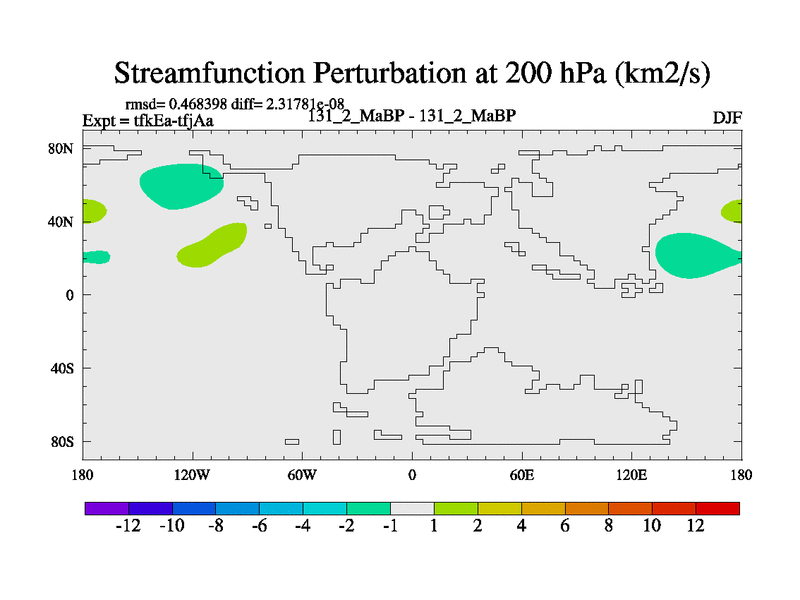 Streamfunction Perturbation at 200 hPa (km2/s)

rmsd= 0.468398 diff= 2.31781e-08
Expt = tfkEa-tfjAa
131_2_MaBP - 131_2_MaBP
DJF

80N
40N
0
40S
80S

180
120W
60W
0
60E
120E
180

-12 -10 -8 -6 -4 -2 -1 1 2 4 6 8 10 12